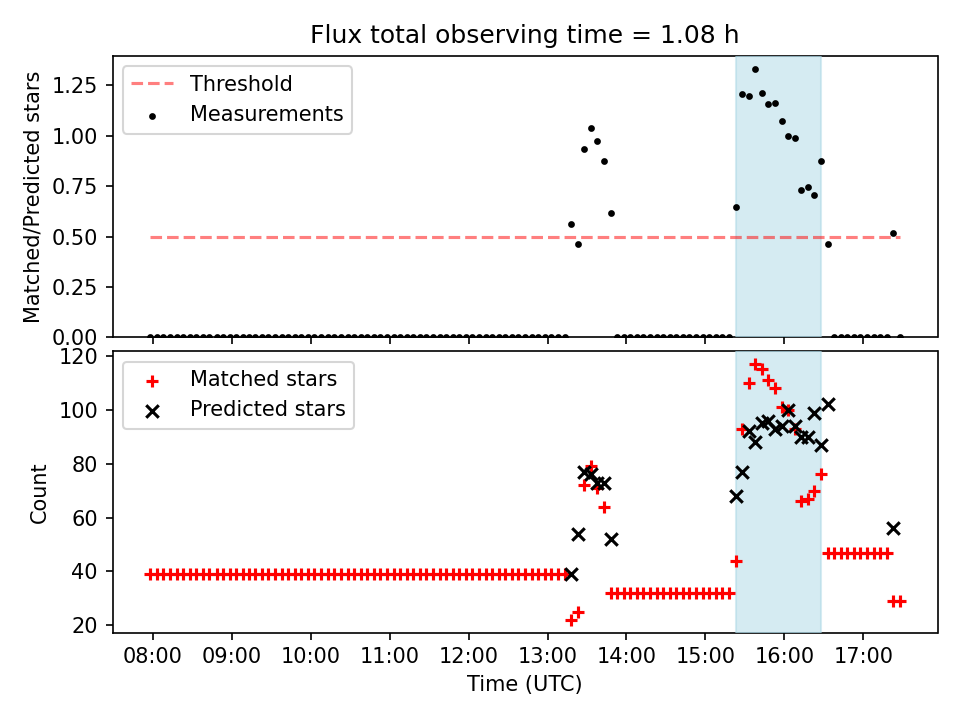 Flux total observing time = 1.08 h

Threshold
Measurements

Matched/Predicted stars

1.25
1.00
0.75
0.50
0.25
0.00

Matched stars
Predicted stars

Count

120
100
80
60
40
20

08:00 09:00 10:00 11:00 12:00 13:00 14:00 15:00 16:00 17:00

Time (UTC)